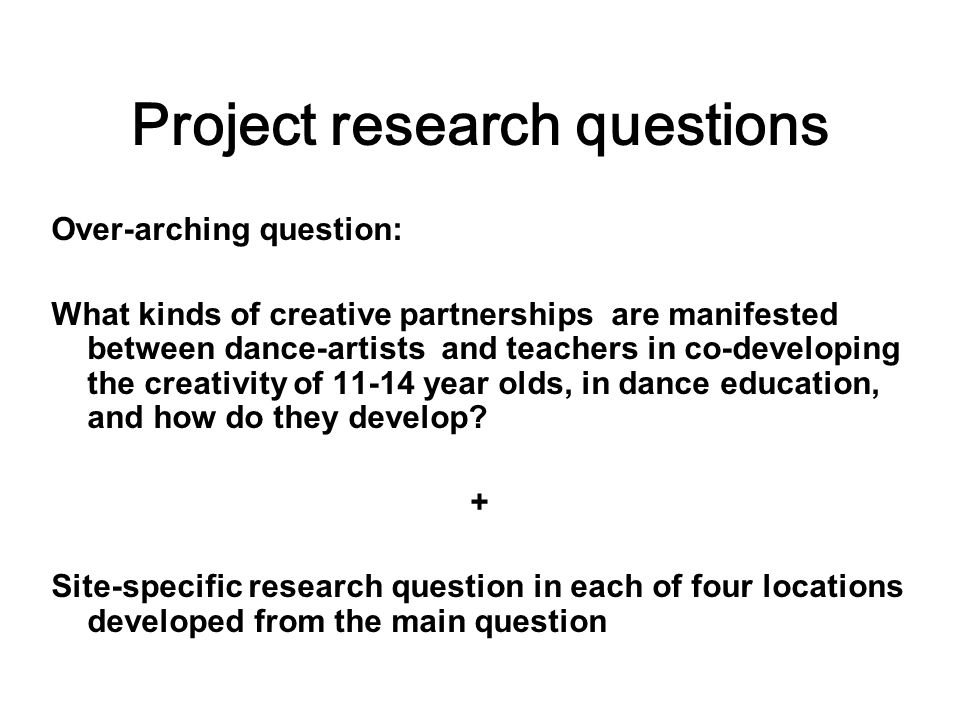 Project research questions

Over-arching question:

What kinds of creative partnerships are manifested between dance-artists and teachers in co-developing the creativity of 11-14 year olds, in dance education, and how do they develop?

+

Site-specific research question in each of four locations developed from the main question